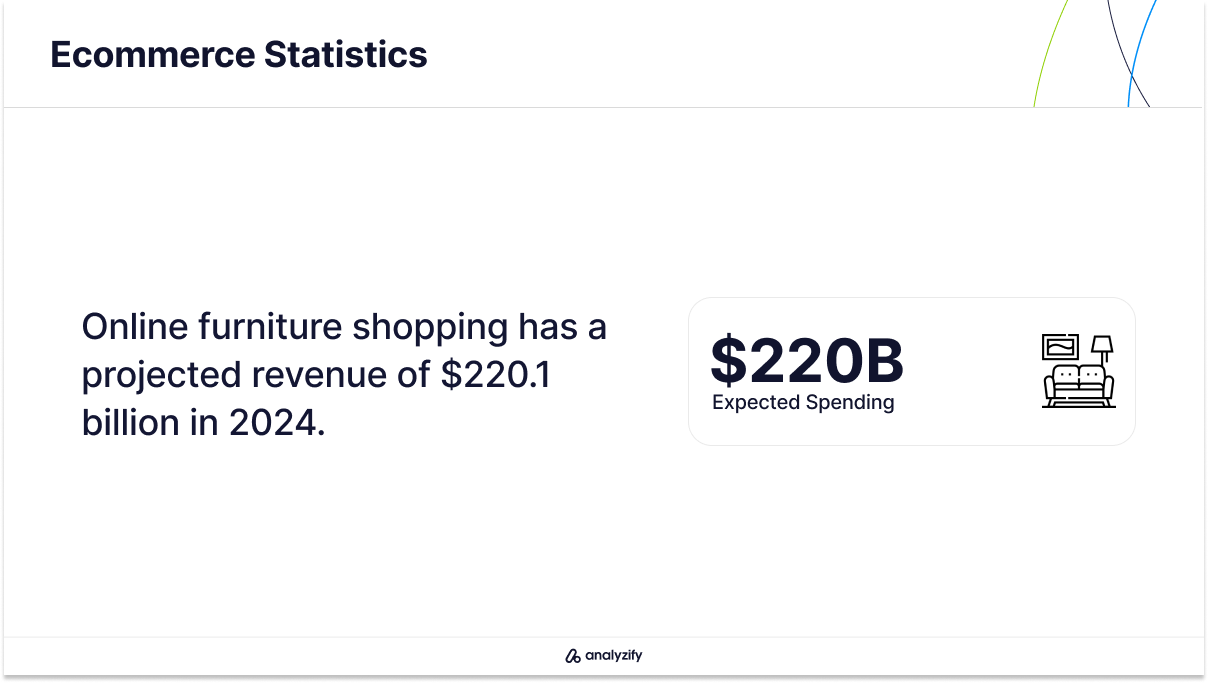 Ecommerce Statistics

Online furniture shopping has a projected revenue of \$220.1 billion in 2024.

\$220B
Expected Spending

analyzify